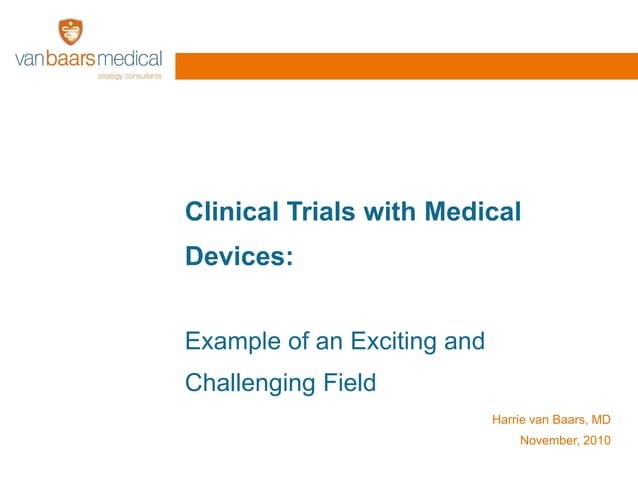 vanbaarsmedical
strategy consultants

Clinical Trials with Medical Devices:

Example of an Exciting and Challenging Field

Harrie van Baars, MD
November, 2010